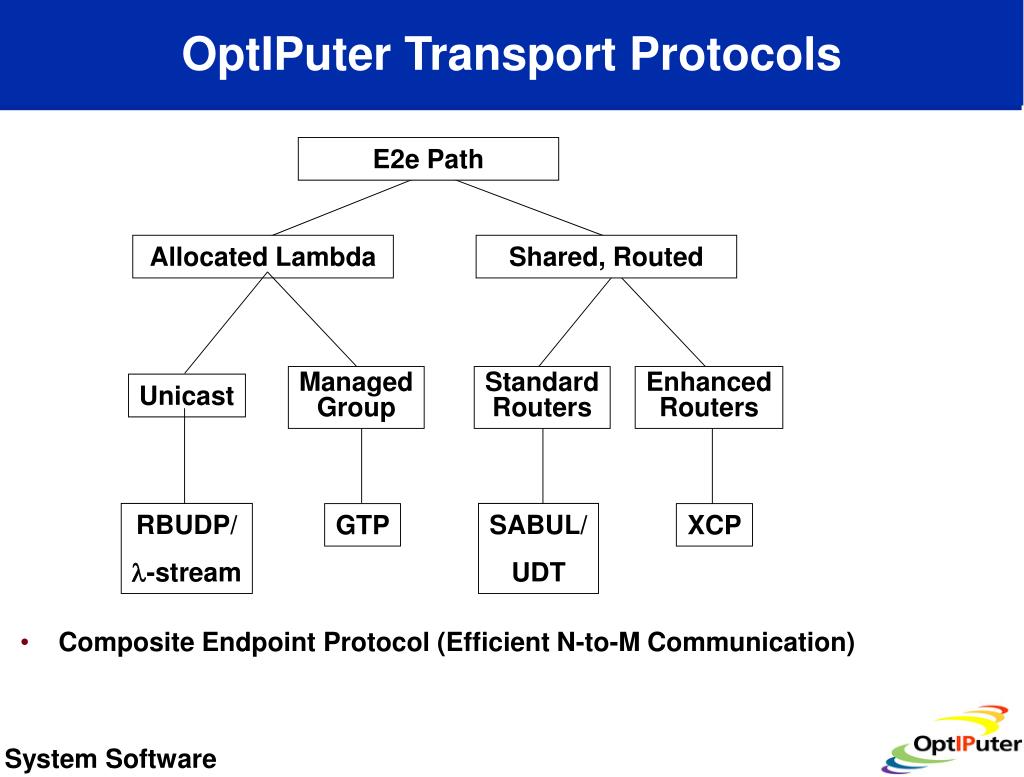 OptIPuter Transport Protocols

E2e Path

Allocated Lambda

Shared, Routed

Unicast

Managed Group

Standard Routers

Enhanced Routers

RBUDP/ $\lambda$-stream

GTP

SABUL/ UDT

XCP

• Composite Endpoint Protocol (Efficient N-to-M Communication)

System Software

OptIPuter